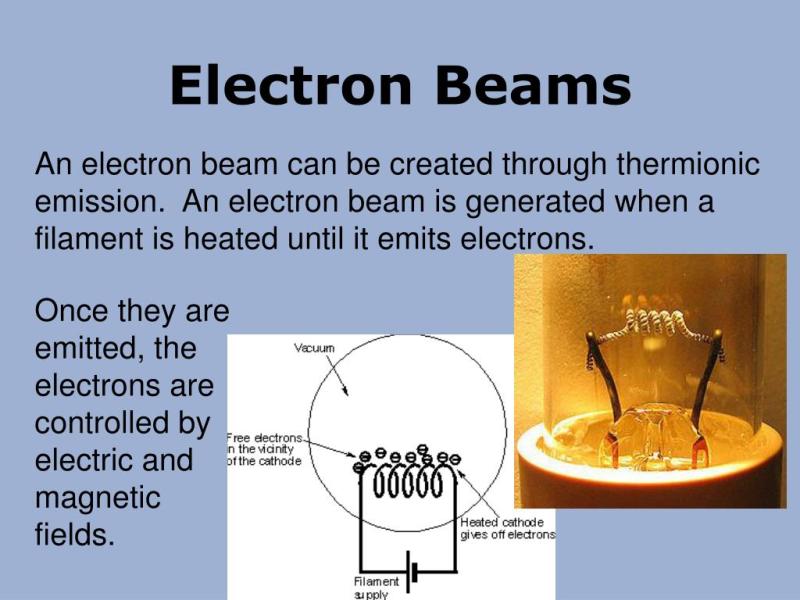 Electron Beams

An electron beam can be created through thermionic emission. An electron beam is generated when a filament is heated until it emits electrons.

Once they are emitted, the electrons are controlled by electric and magnetic fields.

Vacuum

Free electrons in the vicinity of the cathode

Heated cathode gives off electrons

Filament supply